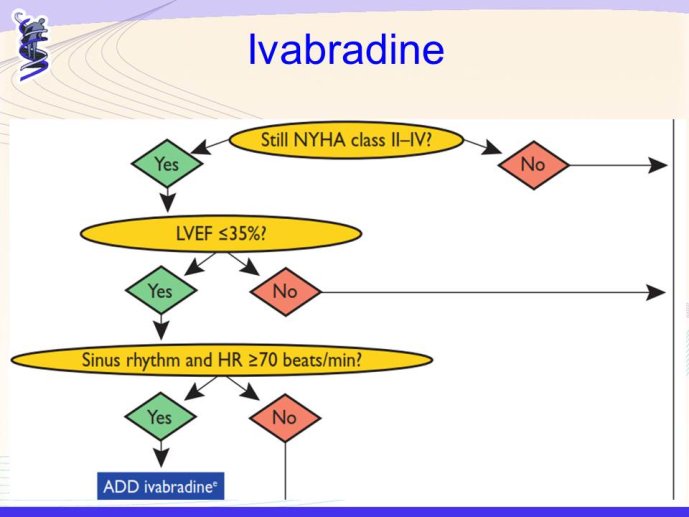 Ivabradine

Still NYHA class II–IV?

Yes

No

LVEF ≤35%?

Yes

No

Sinus rhythm and HR ≥70 beats/min?

Yes

No

ADD ivabradine$^{e}$